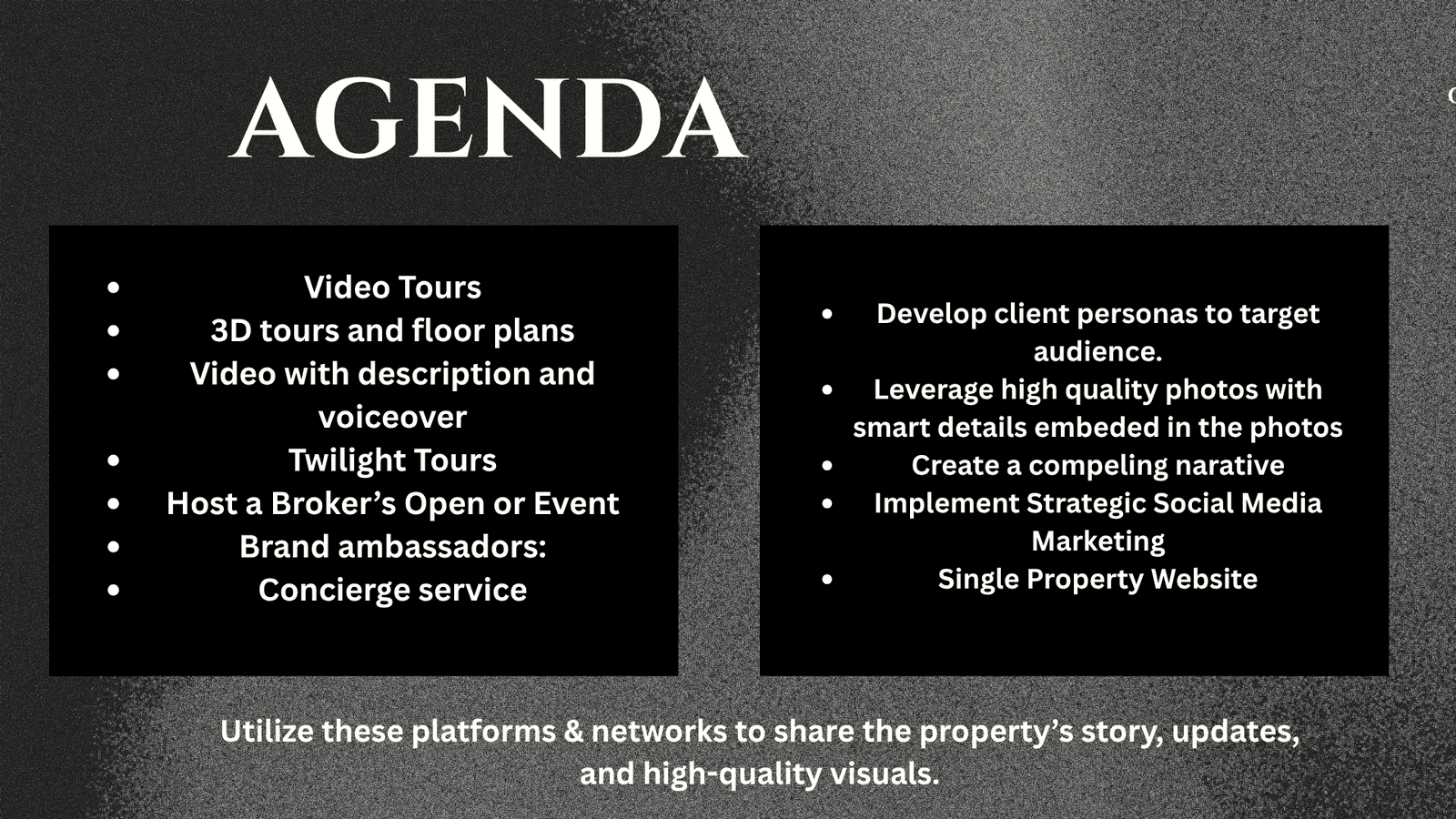 AGENDA

- Video Tours
- 3D tours and floor plans
- Video with description and voiceover
- Twilight Tours
- Host a Broker’s Open or Event
- Brand ambassadors:
- Concierge service

- Develop client personas to target audience.
- Leverage high quality photos with smart details embeded in the photos
- Create a compeling narative
- Implement Strategic Social Media Marketing
- Single Property Website

Utilize these platforms & networks to share the property’s story, updates, and high-quality visuals.